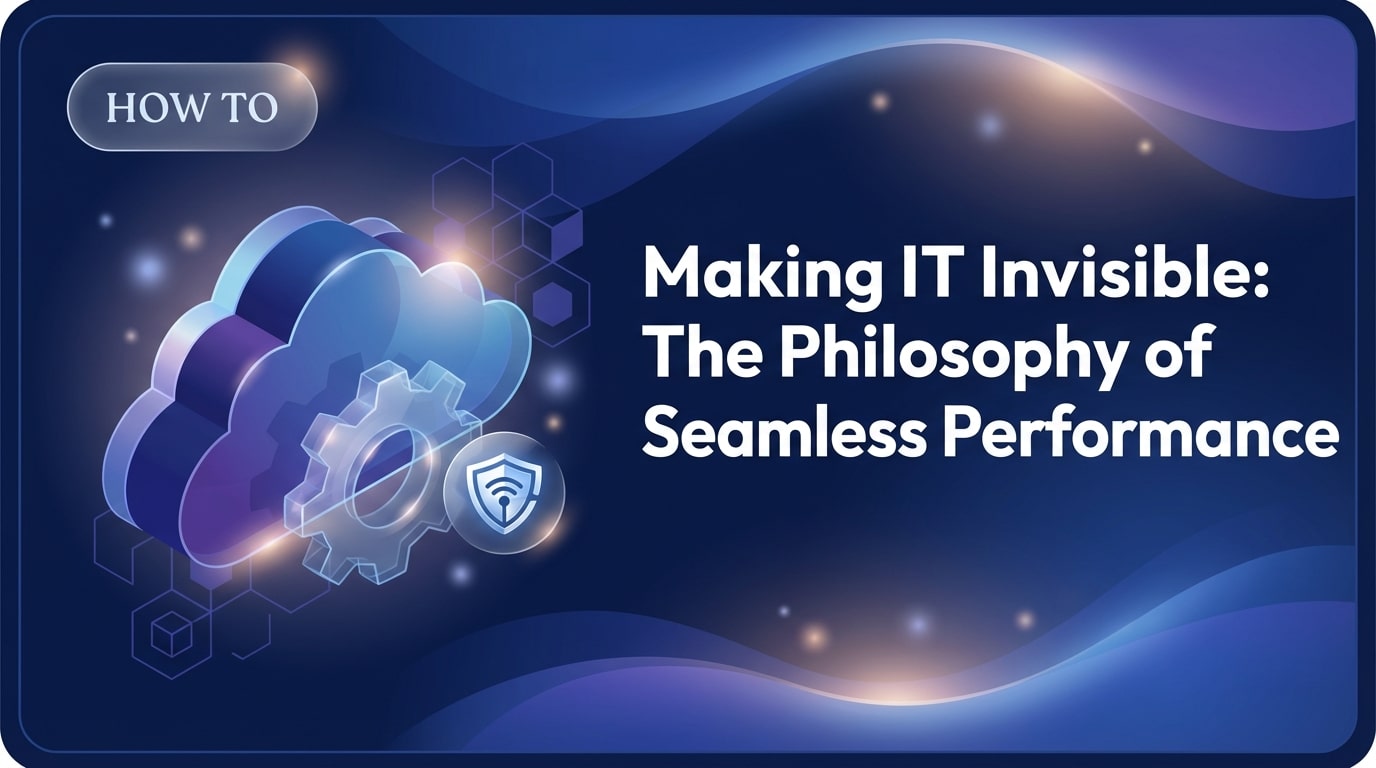 HOW TO

Making IT Invisible: The Philosophy of Seamless Performance